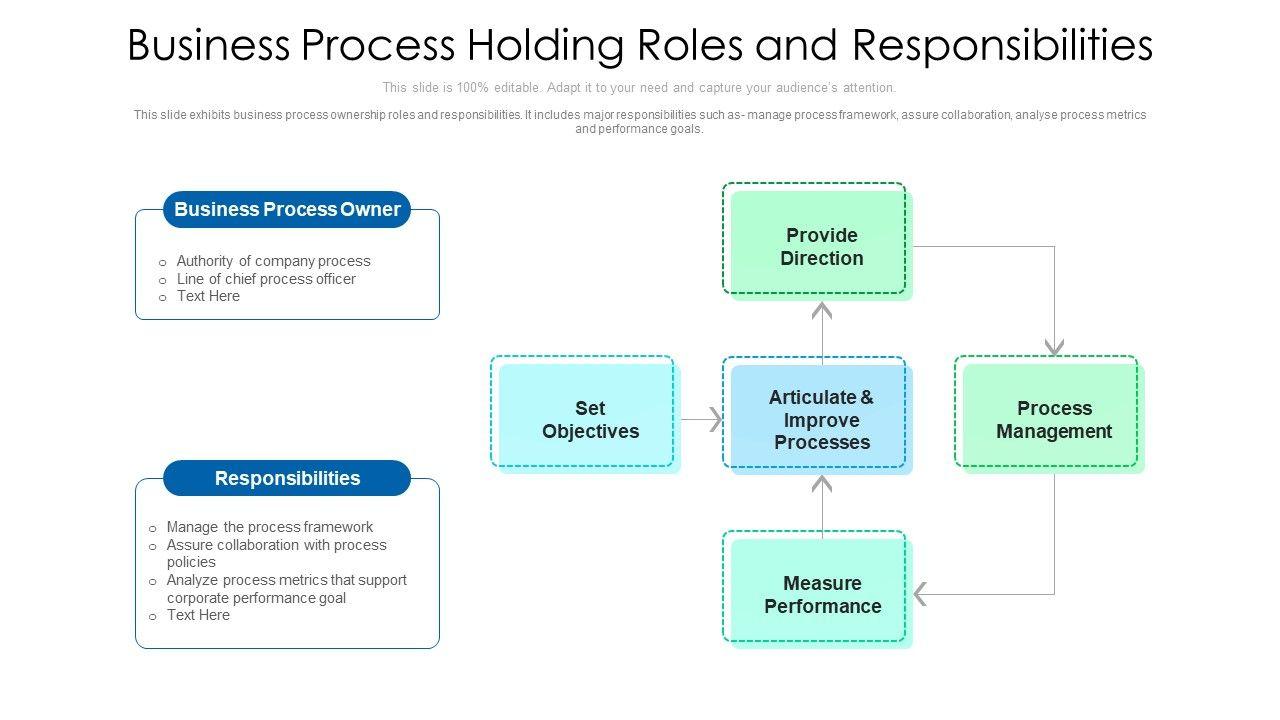 Business Process Holding Roles and Responsibilities

This slide is 100% editable. Adapt it to your need and capture your audience's attention.

This slide exhibits business process ownership roles and responsibilities. It includes major responsibilities such as- manage process framework, assure collaboration, analyse process metrics and performance goals.

Business Process Owner

o Authority of company process
o Line of chief process officer
o Text Here

Responsibilities

o Manage the process framework
o Assure collaboration with process policies
o Analyze process metrics that support corporate performance goal
o Text Here

Provide Direction

Set Objectives

Articulate & Improve Processes

Process Management

Measure Performance